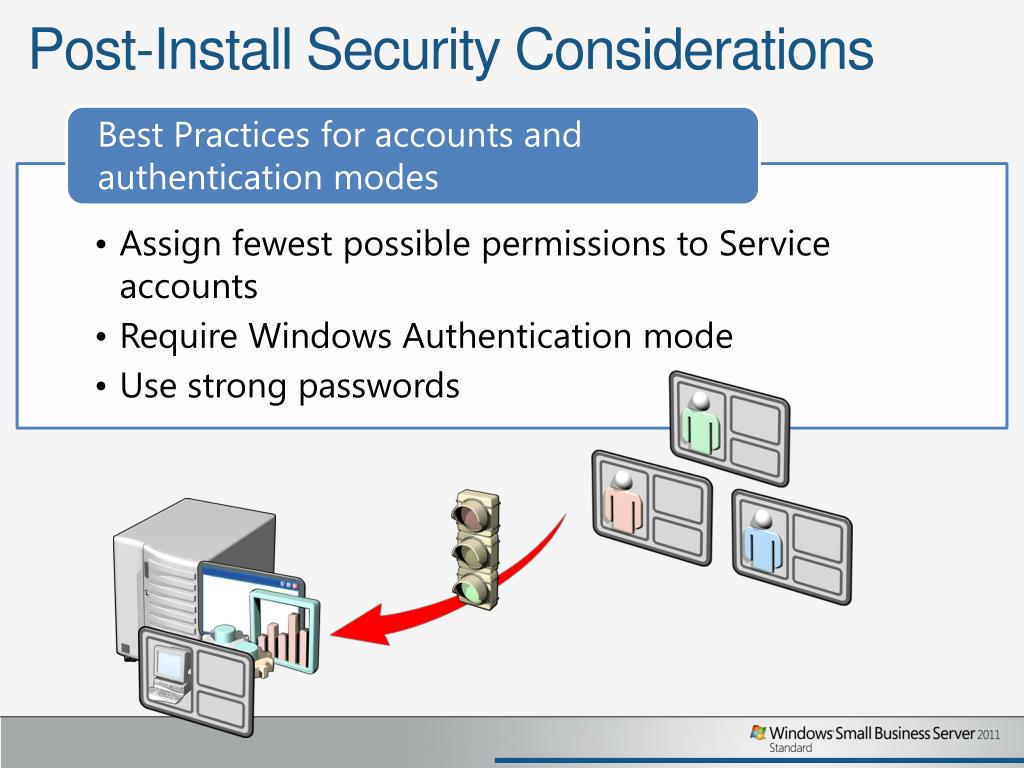 Post-Install Security Considerations

Best Practices for accounts and authentication modes

• Assign fewest possible permissions to Service accounts
• Require Windows Authentication mode
• Use strong passwords

Windows Small Business Server 2011
Standard